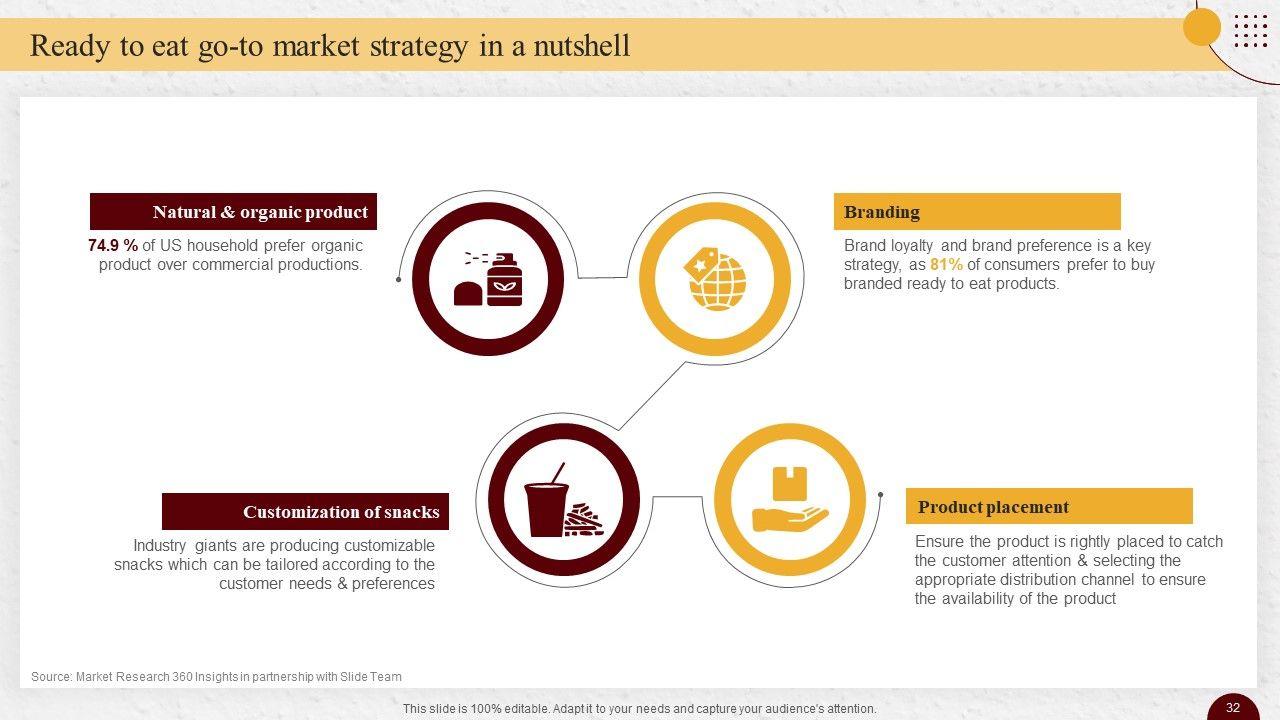 Ready to eat go-to market strategy in a nutshell

Natural & organic product

74.9 % of US household prefer organic product over commercial productions.

Branding

Brand loyalty and brand preference is a key strategy, as 81% of consumers prefer to buy branded ready to eat products.

Customization of snacks

Industry giants are producing customizable snacks which can be tailored according to the customer needs & preferences

Product placement

Ensure the product is rightly placed to catch the customer attention & selecting the appropriate distribution channel to ensure the availability of the product

Source: Market Research 360 Insights in partnership with Slide Team

This slide is 100% editable. Adapt it to your needs and capture your audience's attention.

32